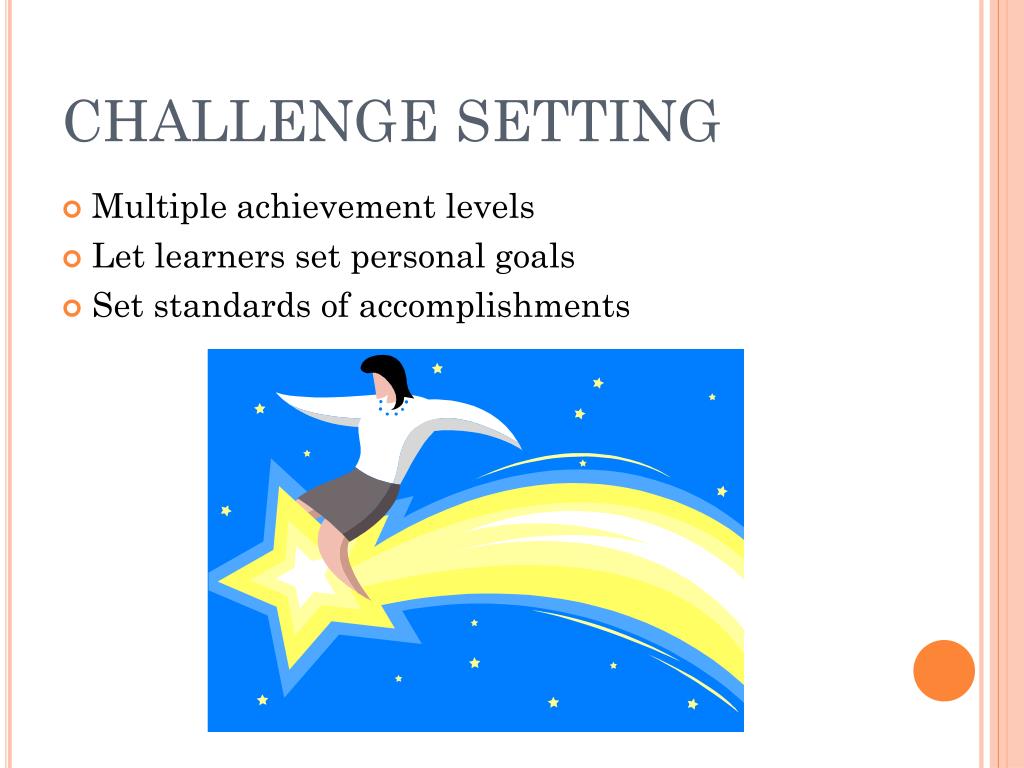 CHALLENGE SETTING

Multiple achievement levels
Let learners set personal goals
Set standards of accomplishments